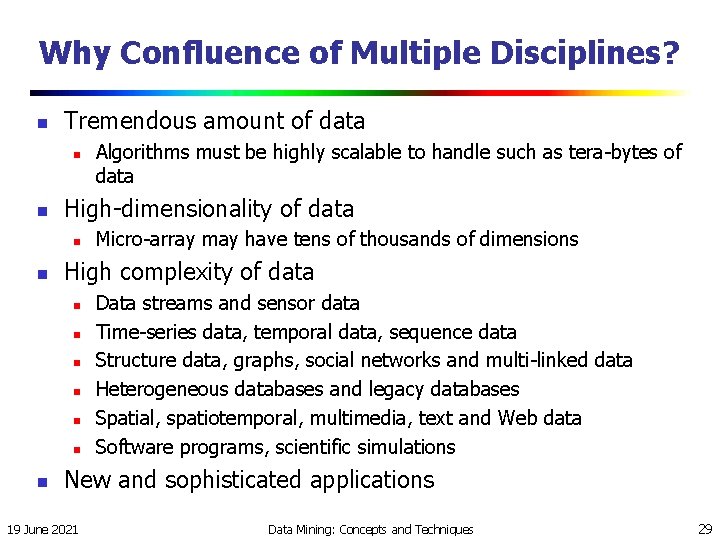 Why Confluence of Multiple Disciplines?

- Tremendous amount of data
  - Algorithms must be highly scalable to handle such as tera-bytes of data
- High-dimensionality of data
  - Micro-array may have tens of thousands of dimensions
- High complexity of data
  - Data streams and sensor data
  - Time-series data, temporal data, sequence data
  - Structure data, graphs, social networks and multi-linked data
  - Heterogeneous databases and legacy databases
  - Spatial, spatiotemporal, multimedia, text and Web data
  - Software programs, scientific simulations
- New and sophisticated applications

19 June 2021

Data Mining: Concepts and Techniques

29